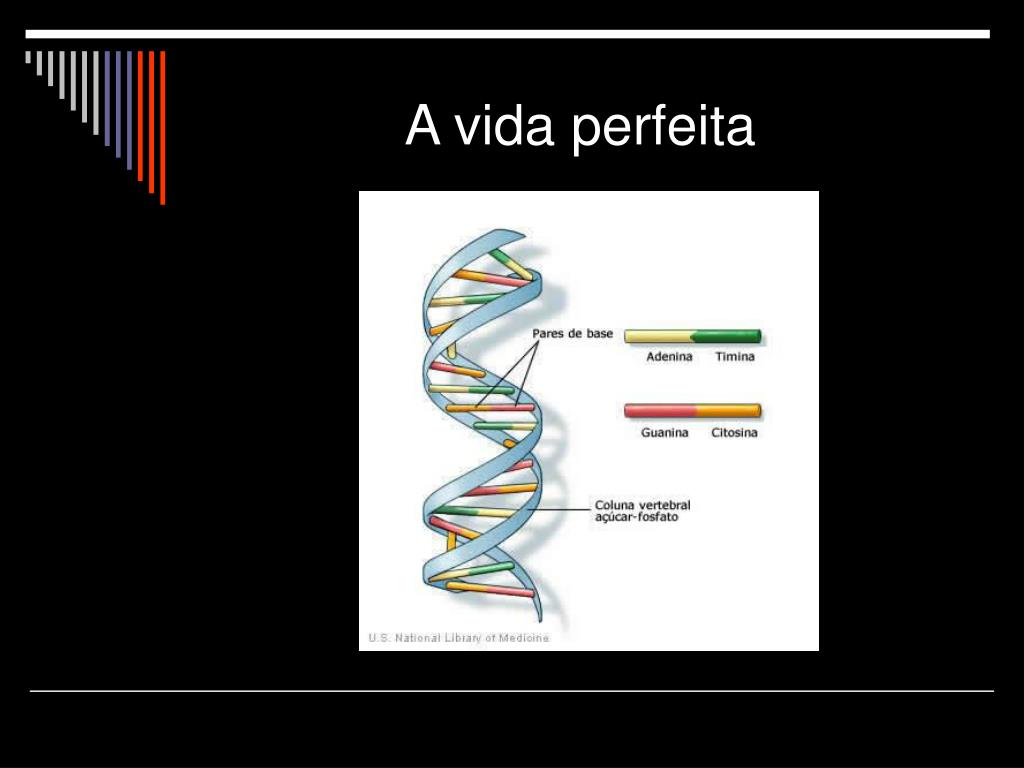 A vida perfeita

Pares de base

Adenina Timina

Guanina Citosina

Coluna vertebral açúcar-fosfato

U.S. National Library of Medicine